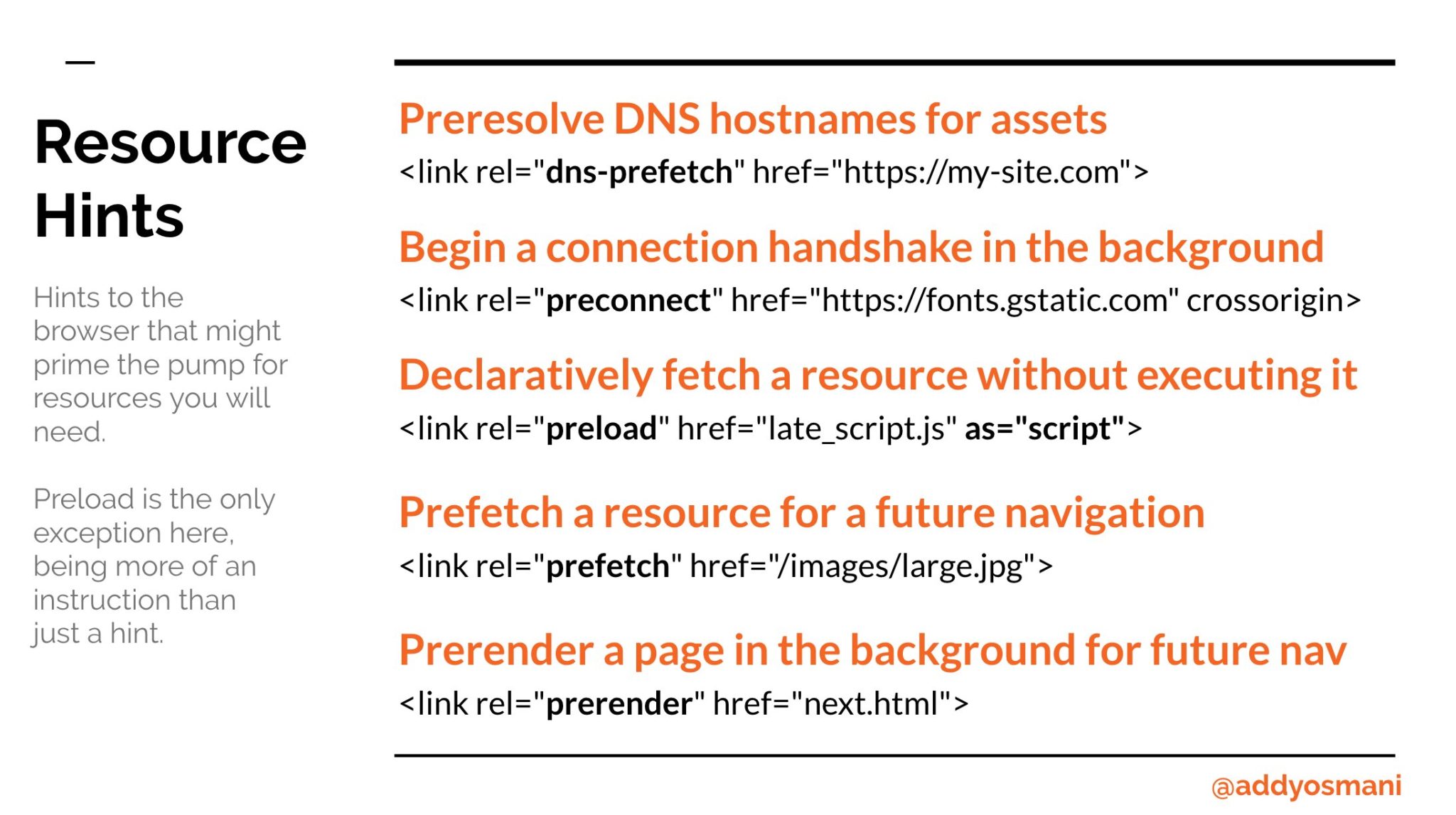 Resource Hints

Hints to the browser that might prime the pump for resources you will need.

Preload is the only exception here, being more of an instruction than just a hint.

Preresolve DNS hostnames for assets

<link rel="dns-prefetch" href="https://my-site.com">

Begin a connection handshake in the background

<link rel="preconnect" href="https://fonts.gstatic.com" crossorigin>

Declaratively fetch a resource without executing it

<link rel="preload" href="late_script.js" as="script">

Prefetch a resource for a future navigation

<link rel="prefetch" href="/images/large.jpg">

Prerender a page in the background for future nav

<link rel="prerender" href="next.html">

@addyosmani